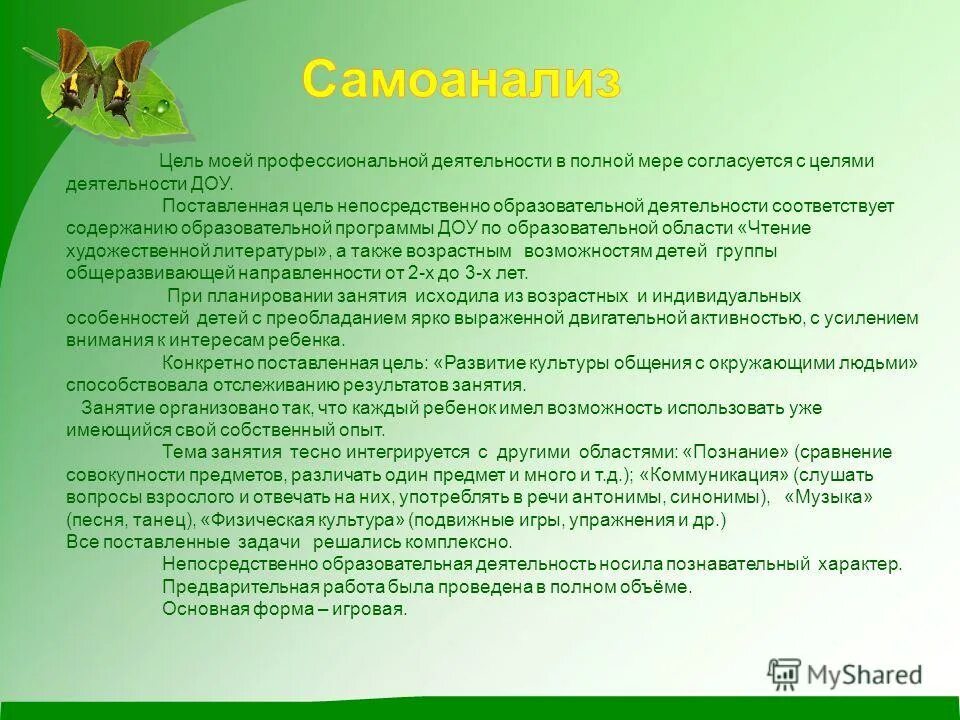 Самоанализ

Цель моей профессиональной деятельности в полной мере согласуется с целями деятельности ДОУ.

Поставленная цель непосредственно образовательной деятельности соответствует содержанию образовательной программы ДОУ по образовательной области «Чтение художественной литературы», а также возрастным возможностям детей группы общеразвивающей направленности от 2-х до 3-х лет.

При планировании занятия исходила из возрастных и индивидуальных особенностей детей с преобладанием ярко выраженной двигательной активностью, с усилением внимания к интересам ребенка.

Конкретно поставленная цель: «Развитие культуры общения с окружающими людьми» способствовала отслеживанию результатов занятия.

Занятие организовано так, что каждый ребенок имел возможность использовать уже имеющийся свой собственный опыт.

Тема занятия тесно интегрируется с другими областями: «Познание» (сравнение совокупности предметов, различать один предмет и много и т.д.); «Коммуникация» (слушать вопросы взрослого и отвечать на них, употреблять в речи антонимы, синонимы), «Музыка» (песня, танец), «Физическая культура» (подвижные игры, упражнения и др.)
Все поставленные задачи решались комплексно.

Непосредственно образовательная деятельность носила познавательный характер.

Предварительная работа была проведена в полном объёме.

Основная форма – игровая.

MyShared